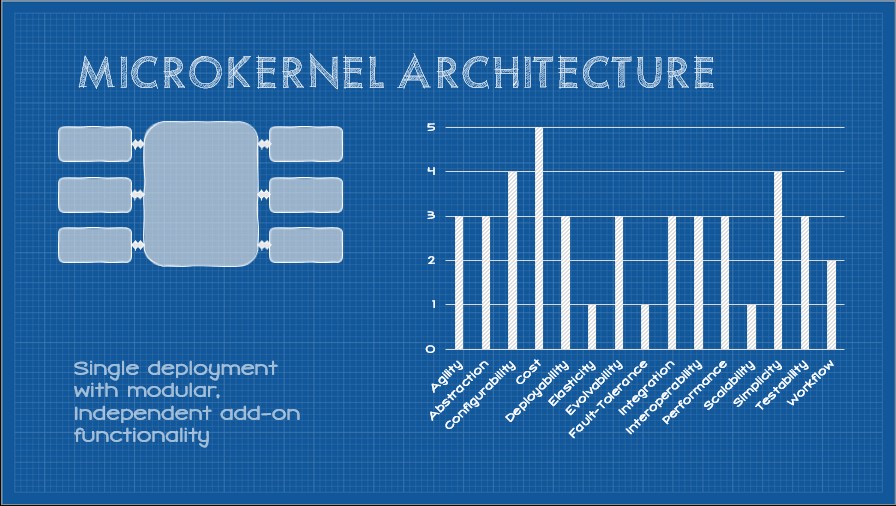 MICROKERNEL ARCHITECTURE

Single deployment with modular, Independent add-on functionality

5
4
3
2
1
0

Agility
Abstraction
Configurability
Cost
Deployability
Elasticity
Evolvability
Fault-Tolerance
Integration
Interoperability
Performance
Scalability
Simplicity
Testability
Workflow